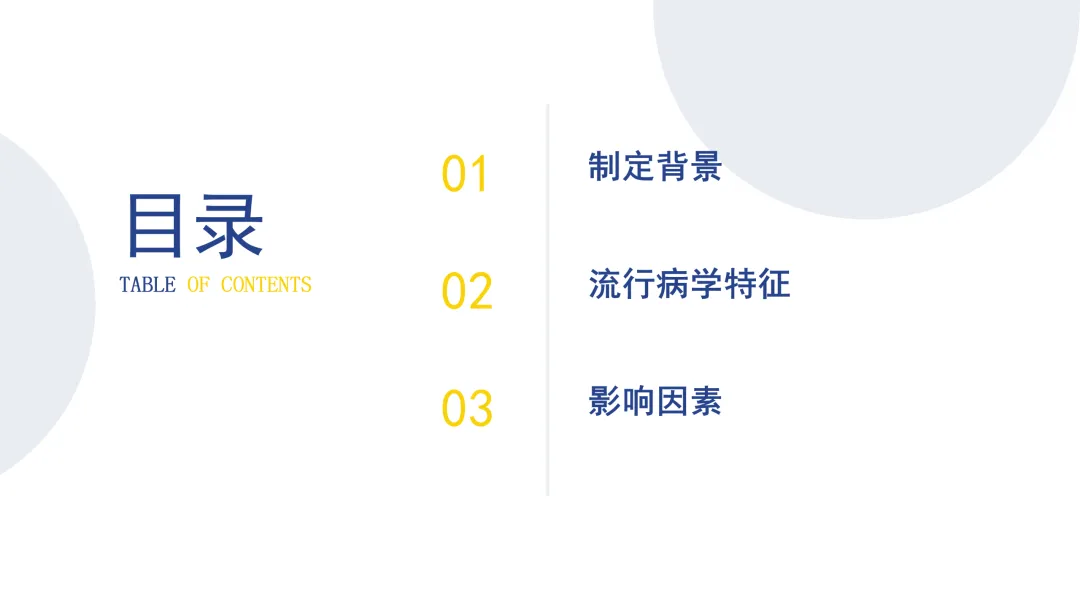 目录
TABLE OF CONTENTS

01 制定背景

02 流行病学特征

03 影响因素